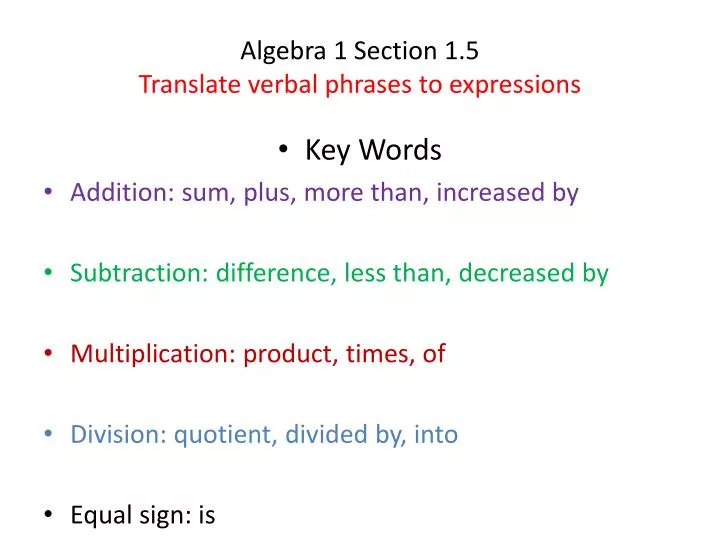 Algebra 1 Section 1.5
Translate verbal phrases to expressions

• Key Words

• Addition: sum, plus, more than, increased by

• Subtraction: difference, less than, decreased by

• Multiplication: product, times, of

• Division: quotient, divided by, into

• Equal sign: is